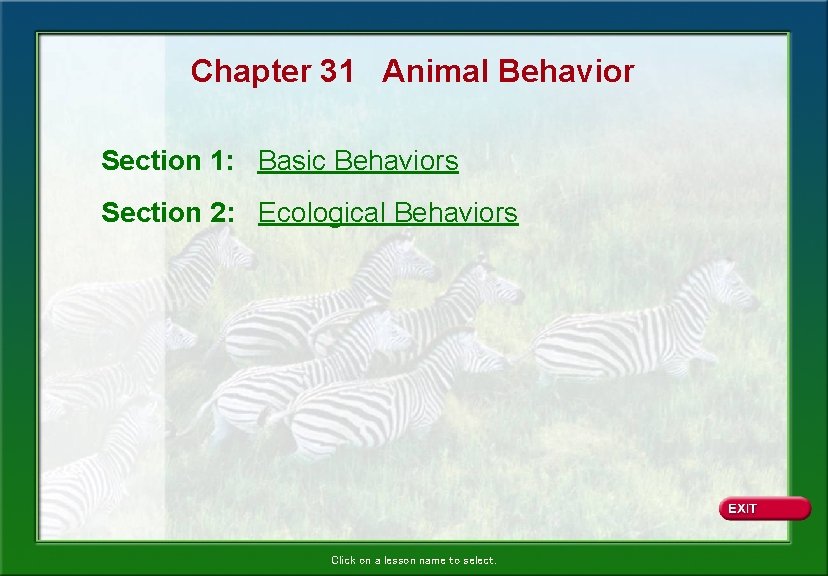 Chapter 31 Animal Behavior

Section 1: Basic Behaviors

Section 2: Ecological Behaviors

EXIT

Click on a lesson name to select.